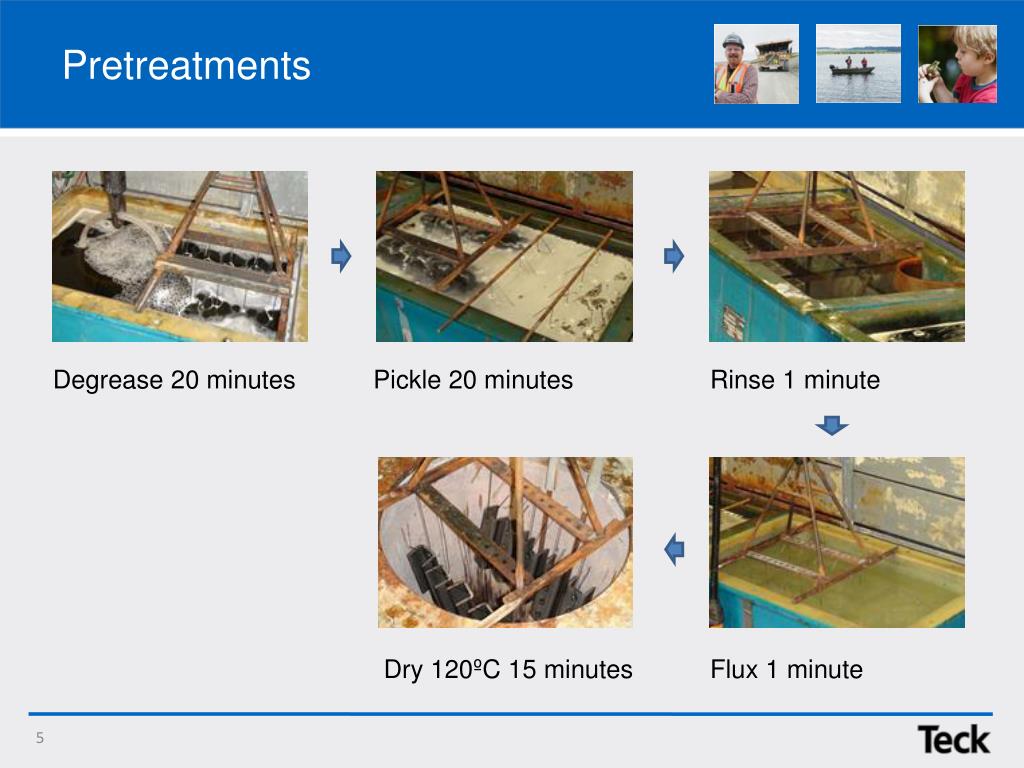 Pretreatments

Degrease 20 minutes

Pickle 20 minutes

Rinse 1 minute

Dry 120ºC 15 minutes

Flux 1 minute

5

Teck